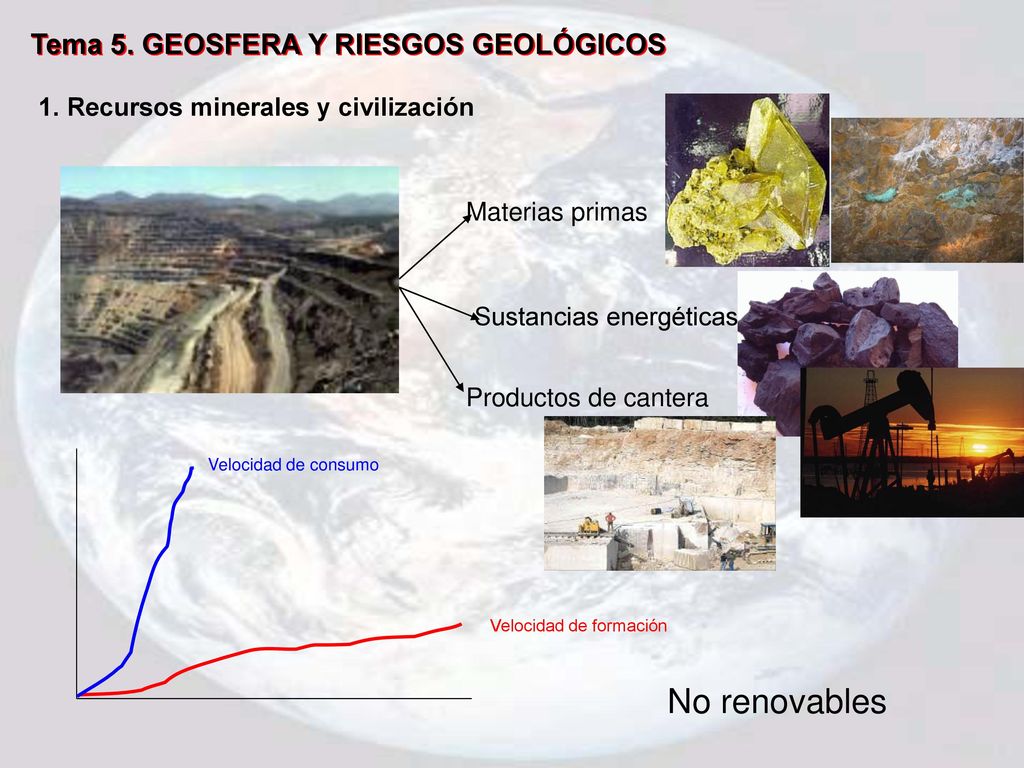 Tema 5. GEOSFERA Y RIESGOS GEOLÓGICOS

1. Recursos minerales y civilización

Materias primas

Sustancias energéticas

Productos de cantera

Velocidad de consumo

Velocidad de formación

No renovables